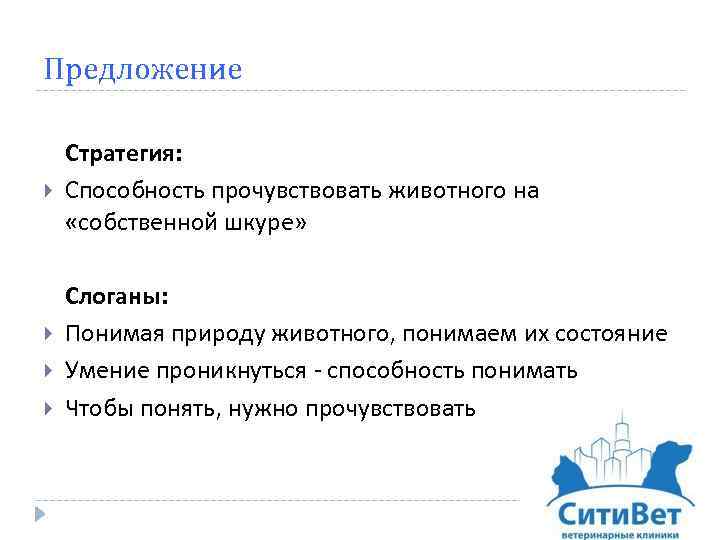 Предложение

Стратегия:

Способность прочувствовать животного на «собственной шкуре»

Слоганы:

Понимая природу животного, понимаем их состояние

Умение проникнуться - способность понимать

Чтобы понять, нужно прочувствовать

СитиВет
ветеринарные клиники